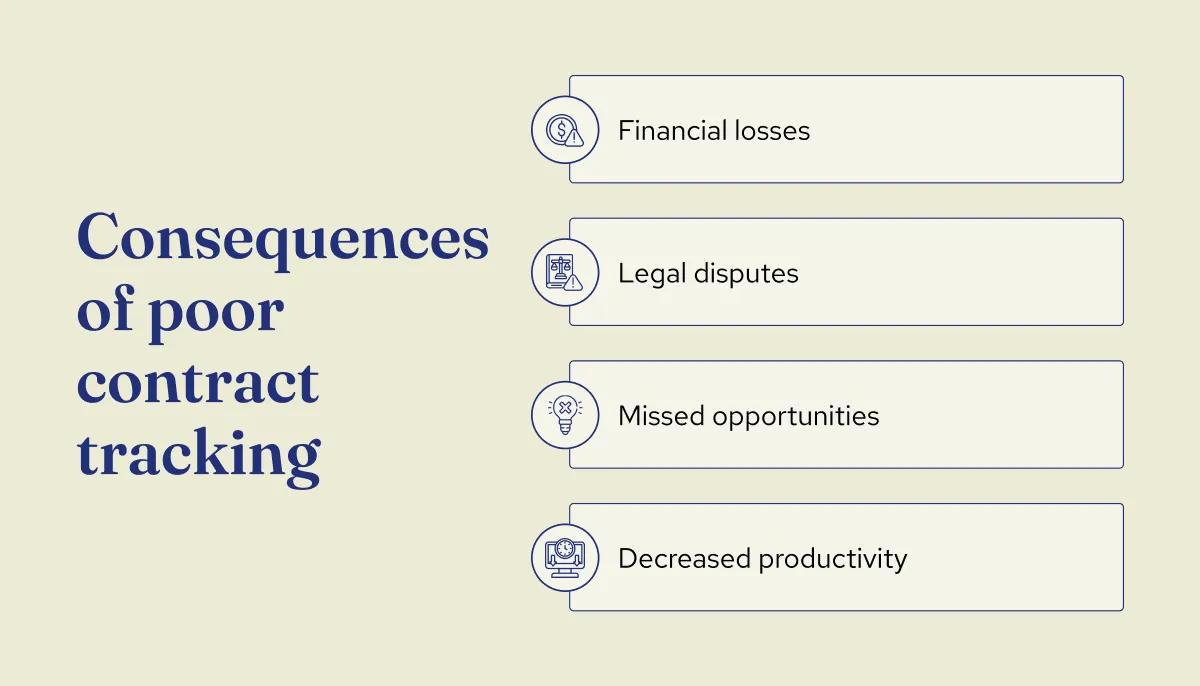 Consequences of poor contract tracking

Financial losses

Legal disputes

Missed opportunities

Decreased productivity